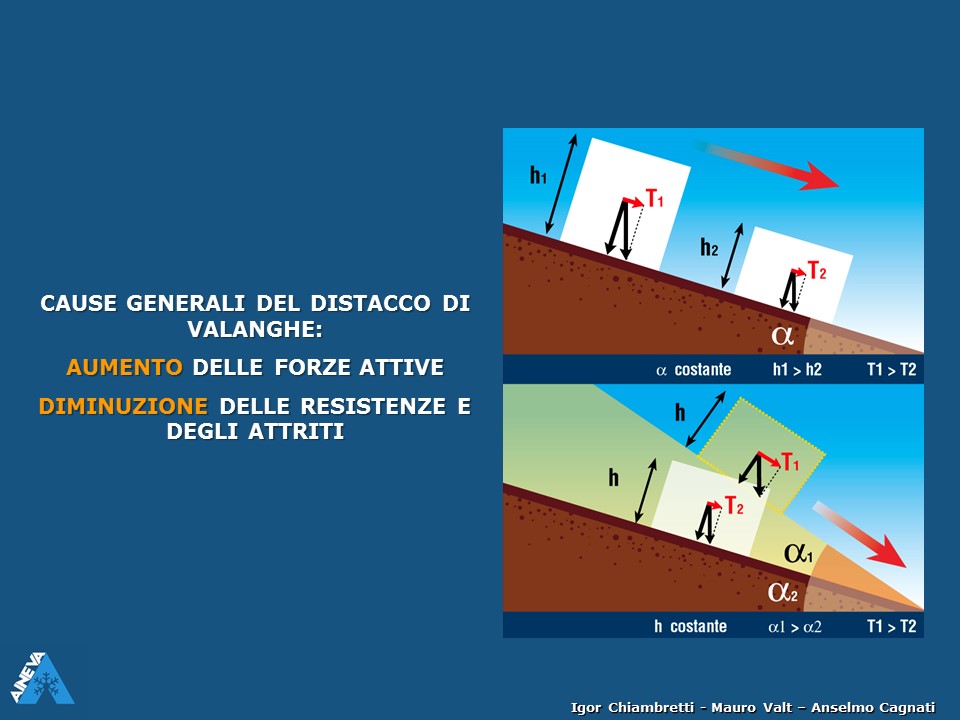 CAUSE GENERALI DEL DISTACCO DI VALANGHE:

AUMENTO DELLE FORZE ATTIVE

DIMINUZIONE DELLE RESISTENZE E DEGLI ATTRITI

$h_1$

$T_1$

$h_2$

$T_2$

$\alpha$

$\alpha$ costante h1 > h2 T1 > T2

h

$T_1$

h

$T_2$

$\alpha_1$

$\alpha_2$

h costante $\alpha 1 > \alpha 2$ T1 > T2

AINEVA

Igor Chiambretti - Mauro Valt – Anselmo Cagnati